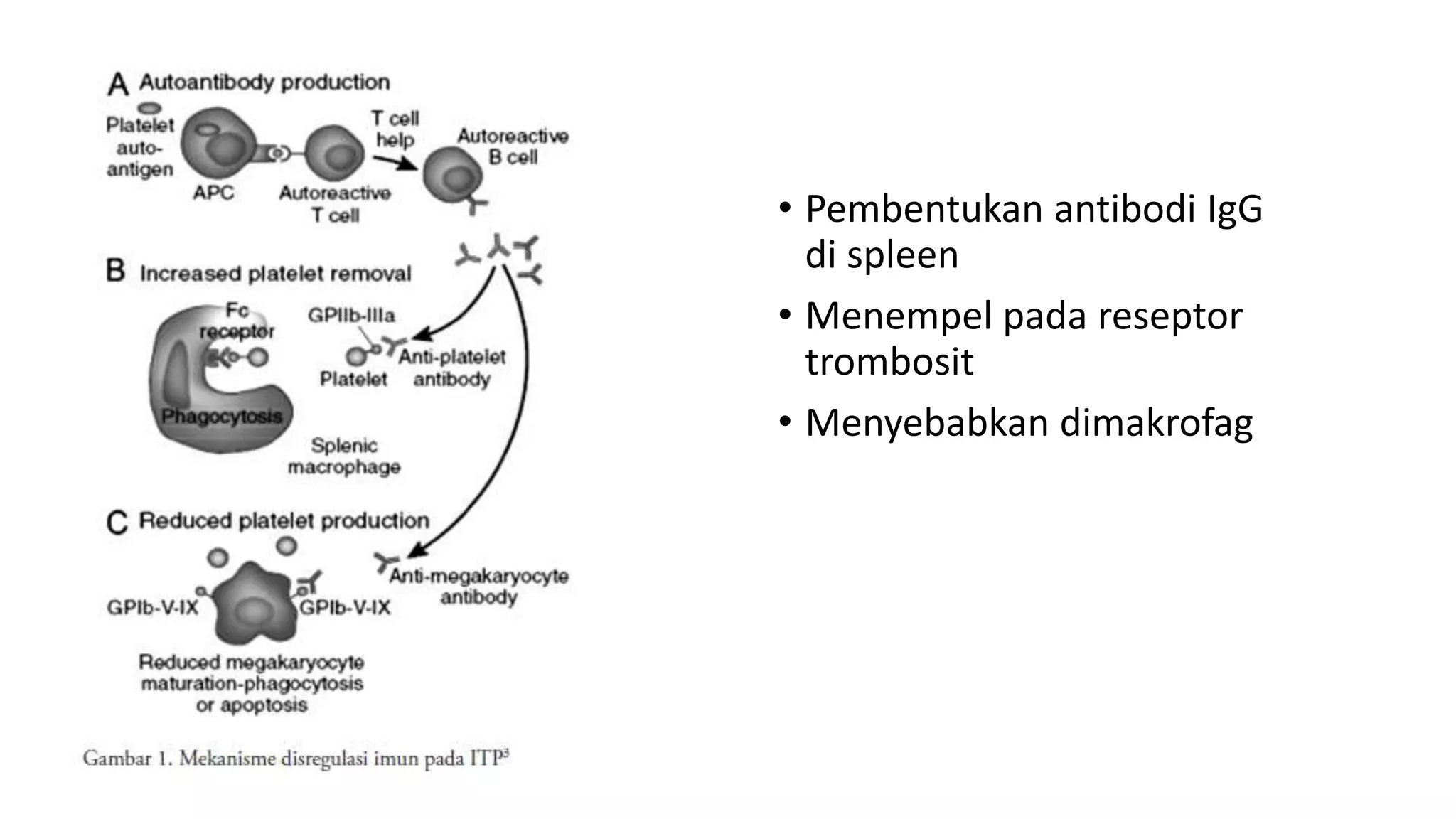 A Autoantibody production

Platelet auto-antigen

APC

Autoreactive T cell

T cell help

Autoreactive B cell

B Increased platelet removal

Fc receptor

GPIIb-IIIa

Platelet

Anti-platelet antibody

Phagocytosis

Splenic macrophage

C Reduced platelet production

GPIb-V-IX

GPIb-V-IX

Anti-megakaryocyte antibody

Reduced megakaryocyte maturation-phagocytosis or apoptosis

Gambar 1. Mekanisme disregulasi imun pada ITP$^3$

• Pembentukan antibodi IgG di spleen

• Menempel pada reseptor trombosit

• Menyebabkan dimakrofag